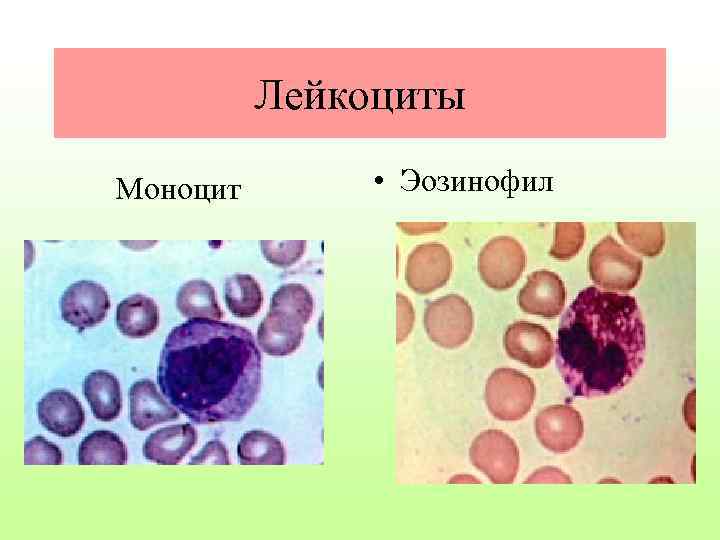 Лейкоциты

Моноцит

• Эозинофил